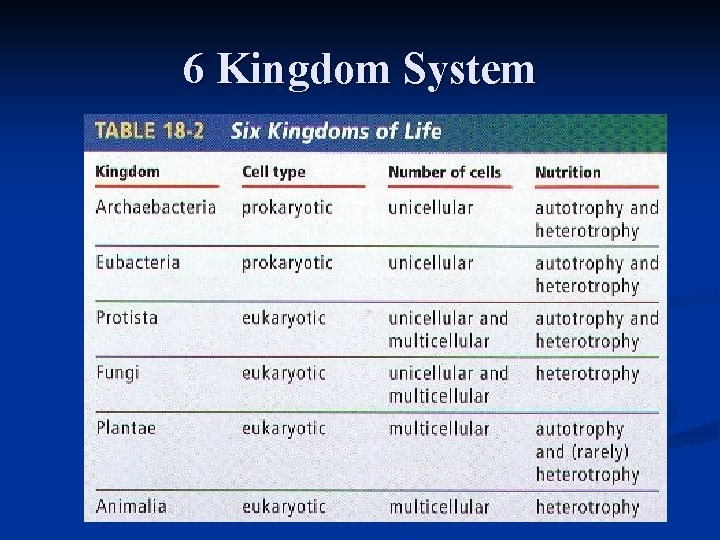 6 Kingdom System

TABLE 18-2 Six Kingdoms of Life

| Kingdom | Cell type | Number of cells | Nutrition |
|---|---|---|---|
| Archaebacteria | prokaryotic | unicellular | autotrophy and heterotrophy |
| Eubacteria | prokaryotic | unicellular | autotrophy and heterotrophy |
| Protista | eukaryotic | unicellular and multicellular | autotrophy and heterotrophy |
| Fungi | eukaryotic | unicellular and multicellular | heterotrophy |
| Plantae | eukaryotic | multicellular | autotrophy and (rarely) heterotrophy |
| Animalia | eukaryotic | multicellular | heterotrophy |